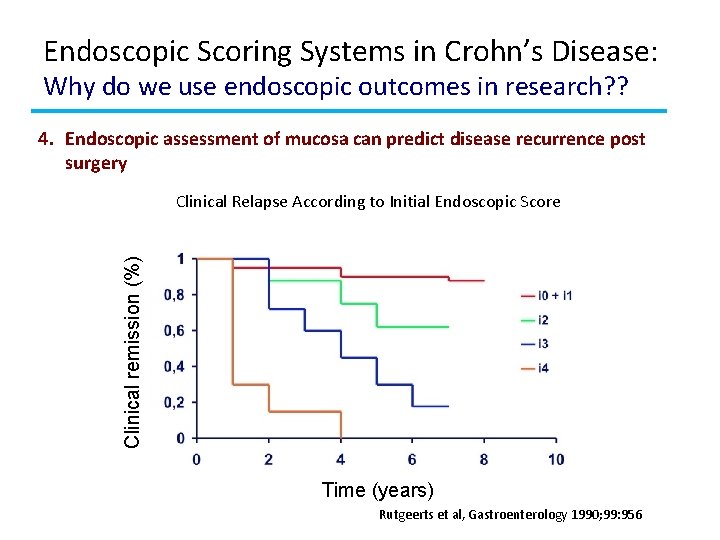 Endoscopic Scoring Systems in Crohn's Disease:
Why do we use endoscopic outcomes in research??

4. Endoscopic assessment of mucosa can predict disease recurrence post surgery

Clinical Relapse According to Initial Endoscopic Score

Clinical remission (%)
1
0,8
0,6
0,4
0,2
0
0
2
4
6
8
10
Time (years)

I0 + I1
i2
I3
i4

Rutgeerts et al, Gastroenterology 1990;99:956